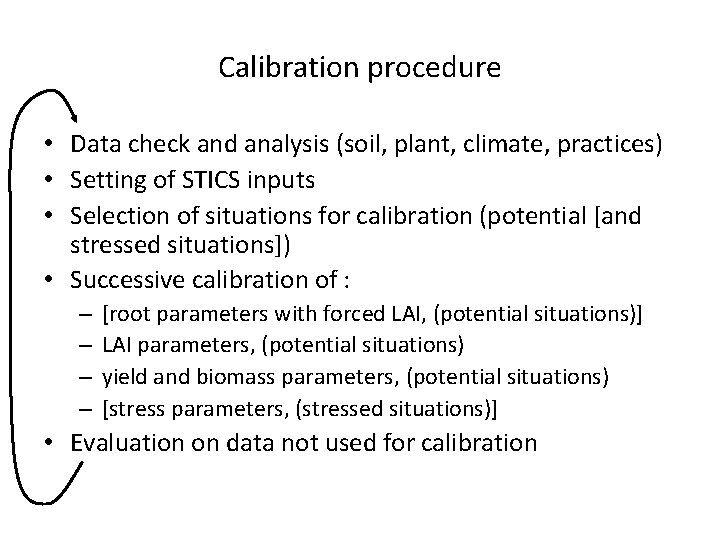 Calibration procedure

• Data check and analysis (soil, plant, climate, practices)
• Setting of STICS inputs
• Selection of situations for calibration (potential [and stressed situations])
• Successive calibration of :
 – [root parameters with forced LAI, (potential situations)]
 – LAI parameters, (potential situations)
 – yield and biomass parameters, (potential situations)
 – [stress parameters, (stressed situations)]
• Evaluation on data not used for calibration